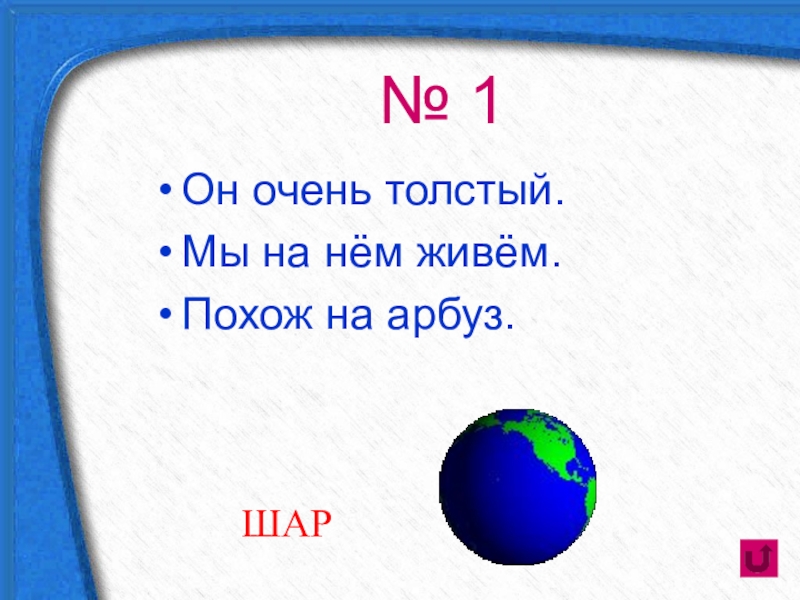 № 1

• Он очень толстый.
• Мы на нём живём.
• Похож на арбуз.

ШАР